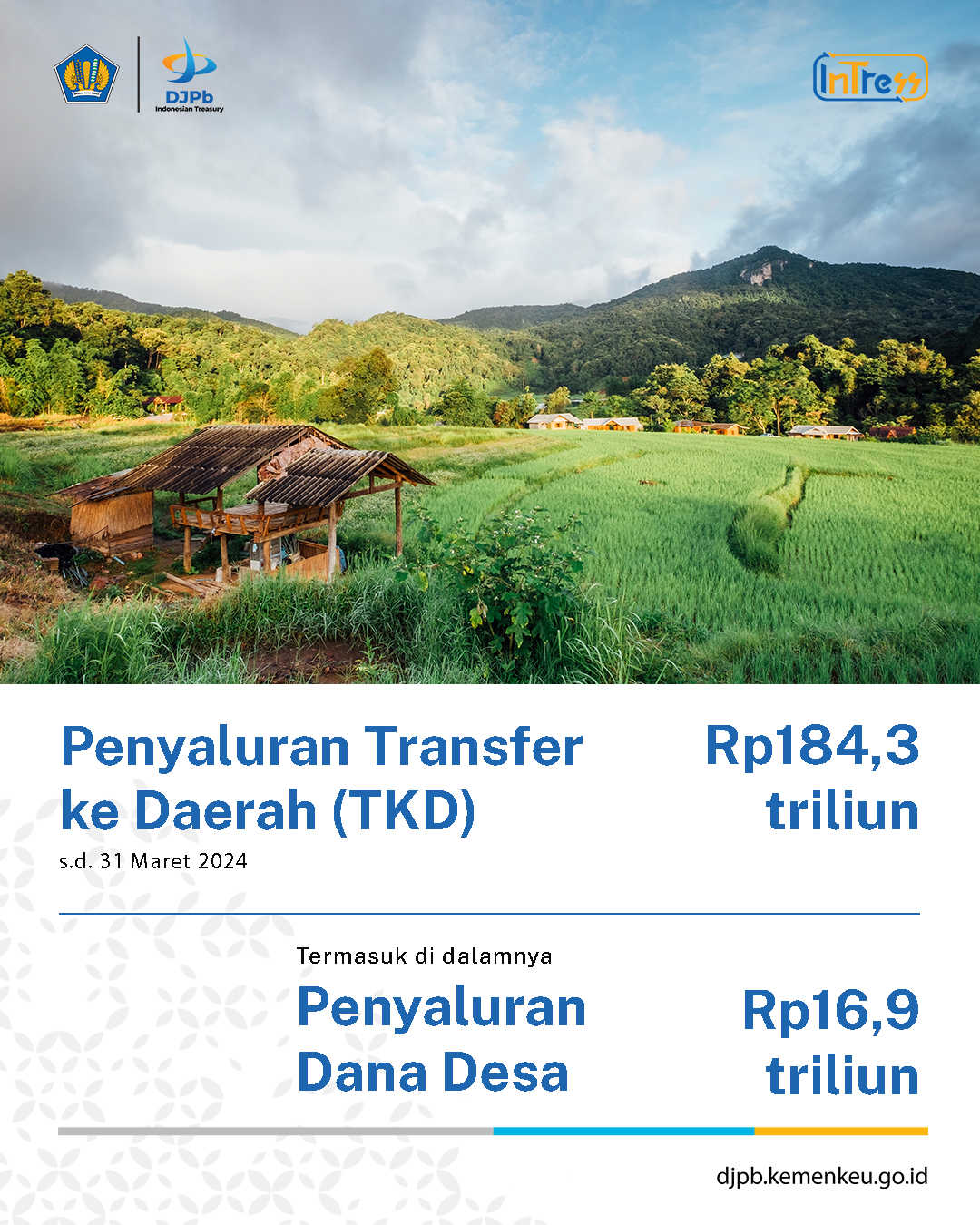 DJPb
Indonesian Treasury

InTress

Penyaluran Transfer ke Daerah (TKD)

s.d. 31 Maret 2024

Rp184,3 triliun

Termasuk di dalamnya

Penyaluran Dana Desa

Rp16,9 triliun

djpb.kemenkeu.go.id